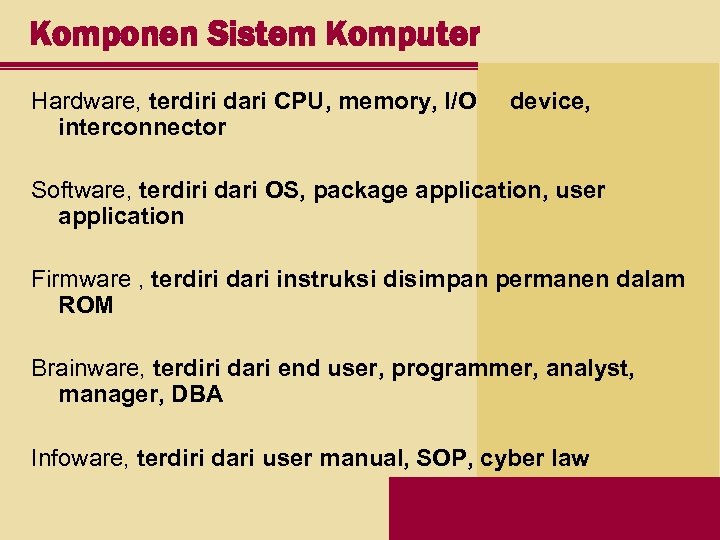 Komponen Sistem Komputer

Hardware, terdiri dari CPU, memory, I/O device, interconnector

Software, terdiri dari OS, package application, user application

Firmware , terdiri dari instruksi disimpan permanen dalam ROM

Brainware, terdiri dari end user, programmer, analyst, manager, DBA

Infoware, terdiri dari user manual, SOP, cyber law